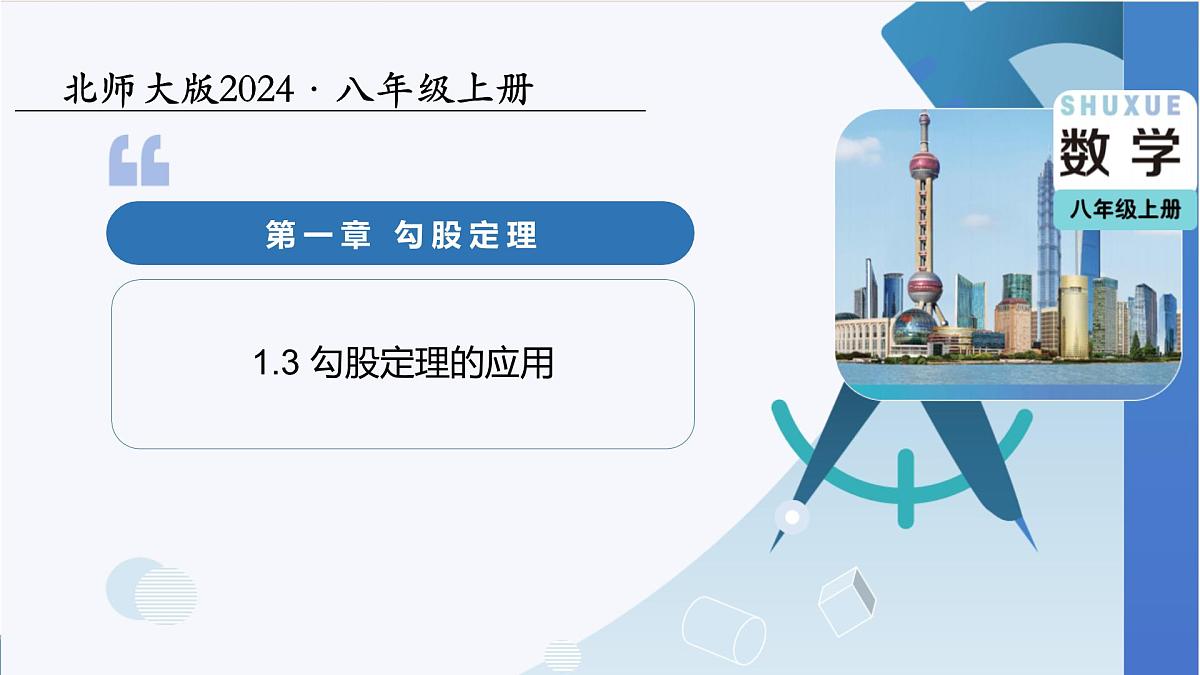 北师大版2024 · 八年级上册

第一章 勾股定理

1.3 勾股定理的应用

SHUXUE
数学
八年级上册